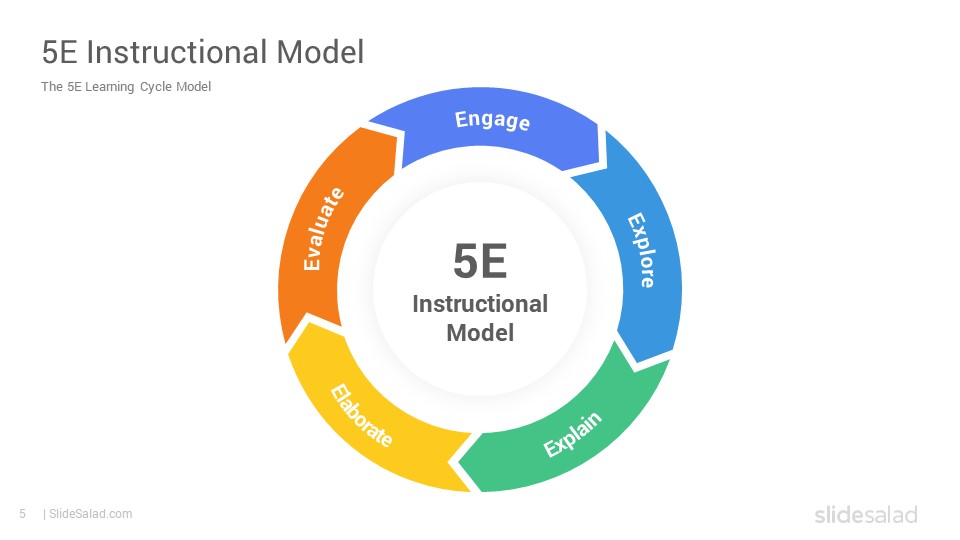 5E Instructional Model

The 5E Learning Cycle Model

Engage

Explore

Explain

Elaborate

Evaluate

5E
Instructional
Model

5 | SlideSalad.com

slidesalad